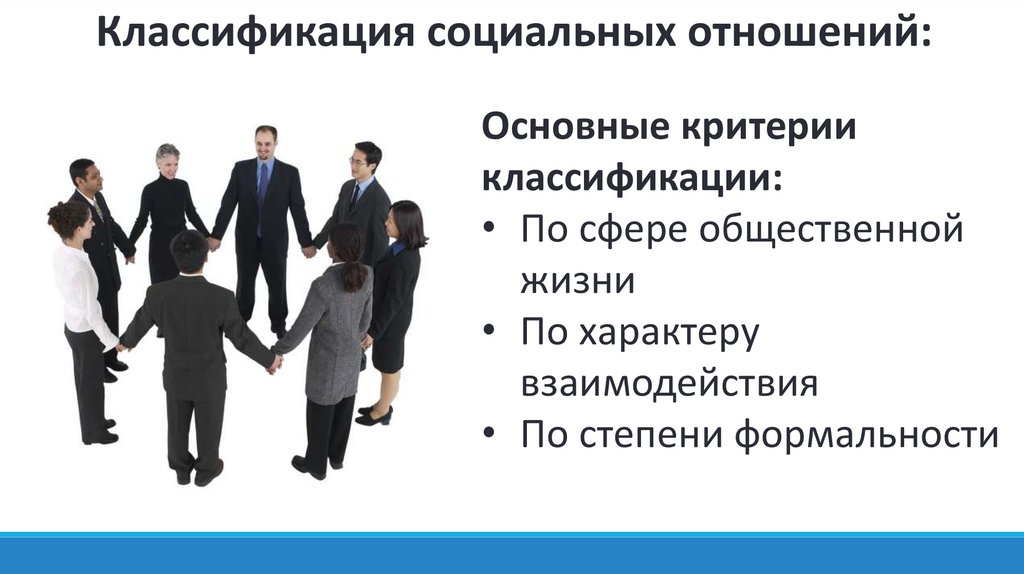 Классификация социальных отношений:

Основные критерии классификации:
• По сфере общественной жизни
• По характеру взаимодействия
• По степени формальности